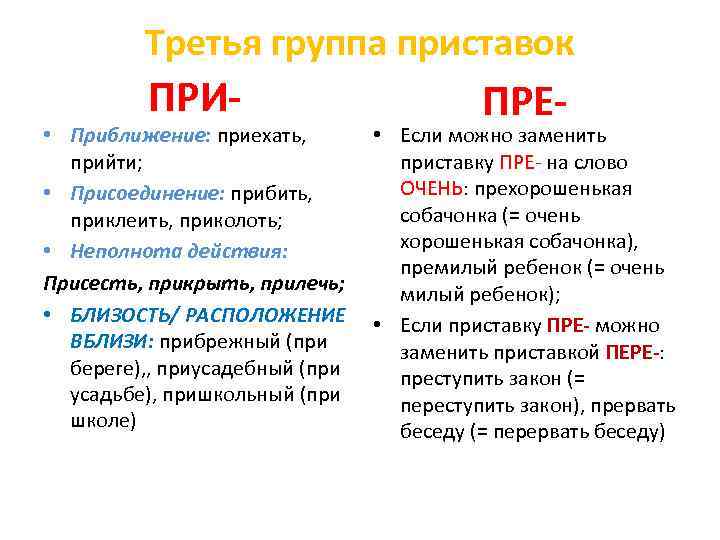 Третья группа приставок

ПРИ-

• Приближение: приехать, прийти;
• Присоединение: прибить, приклеить, приколоть;
• Неполнота действия:
Присесть, прикрыть, прилечь;
• БЛИЗОСТЬ/ РАСПОЛОЖЕНИЕ ВБЛИЗИ: прибрежный (при береге),, приусадебный (при усадьбе), пришкольный (при школе)

ПРЕ-

• Если можно заменить приставку ПРЕ- на слово ОЧЕНЬ: прехорошенькая собачонка (= очень хорошенькая собачонка), премилый ребенок (= очень милый ребенок);
• Если приставку ПРЕ- можно заменить приставкой ПЕРЕ-: преступить закон (= переступить закон), прервать беседу (= перервать беседу)